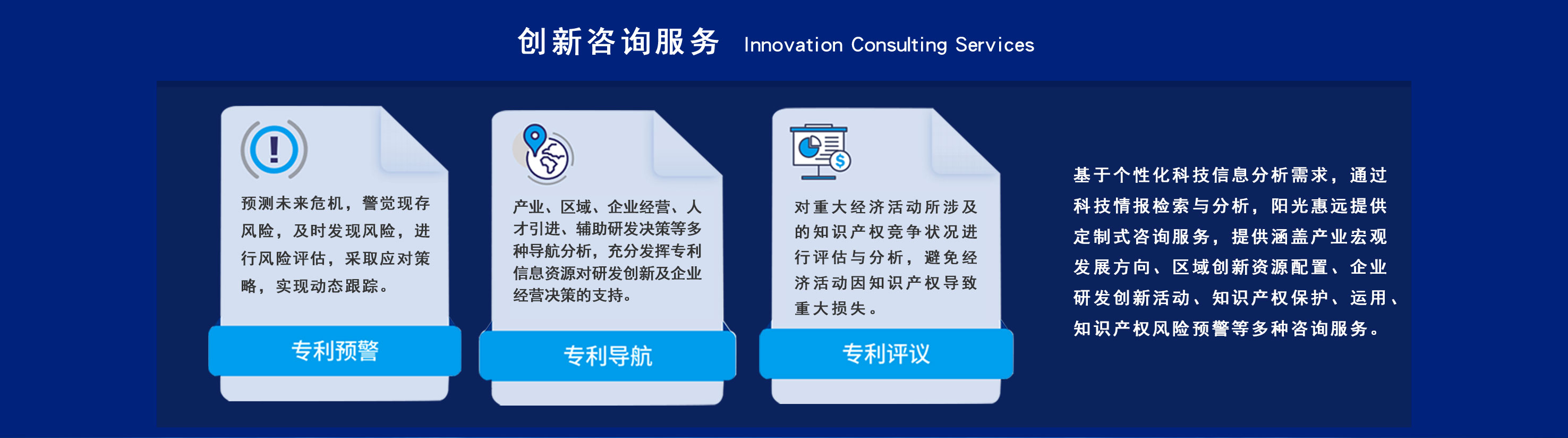 创新咨询服务 Innovation Consulting Services

预测未来危机，警觉现存风险，及时发现风险，进行风险评估，采取应对策略，实现动态跟踪。

专利预警

产业、区域、企业经营、人才引进、辅助研发决策等多种导航分析，充分发挥专利信息资源对研发创新及企业经营决策的支持。

专利导航

对重大经济活动所涉及的知识产权竞争状况进行评估与分析，避免经济活动因知识产权导致重大损失。

专利评议

基于个性化科技信息分析需求，通过科技情报检索与分析，阳光惠远提供定制式咨询服务，提供涵盖产业宏观发展方向、区域创新资源配置、企业研发创新活动、知识产权保护、运用、知识产权风险预警等多种咨询服务。